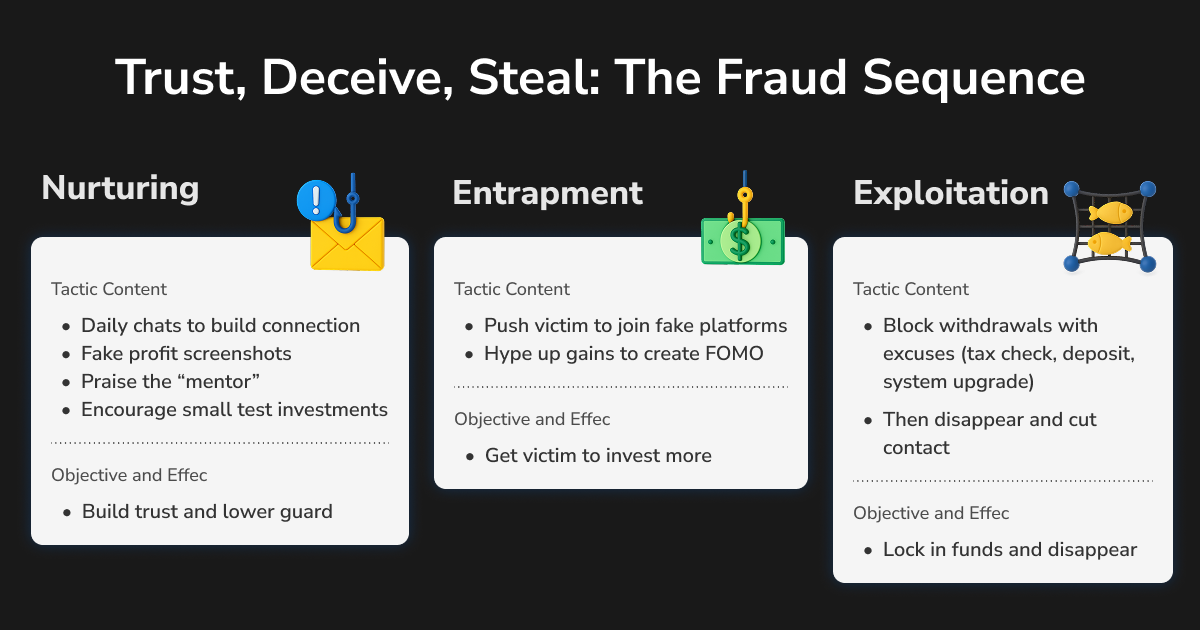 Trust, Deceive, Steal: The Fraud Sequence

Nurturing

Tactic Content

- Daily chats to build connection
- Fake profit screenshots
- Praise the “mentor”
- Encourage small test investments

Objective and Effec

- Build trust and lower guard

Entrapment

Tactic Content

- Push victim to join fake platforms
- Hype up gains to create FOMO

Objective and Effec

- Get victim to invest more

Exploitation

Tactic Content

- Block withdrawals with excuses (tax check, deposit, system upgrade)
- Then disappear and cut contact

Objective and Effec

- Lock in funds and disappear